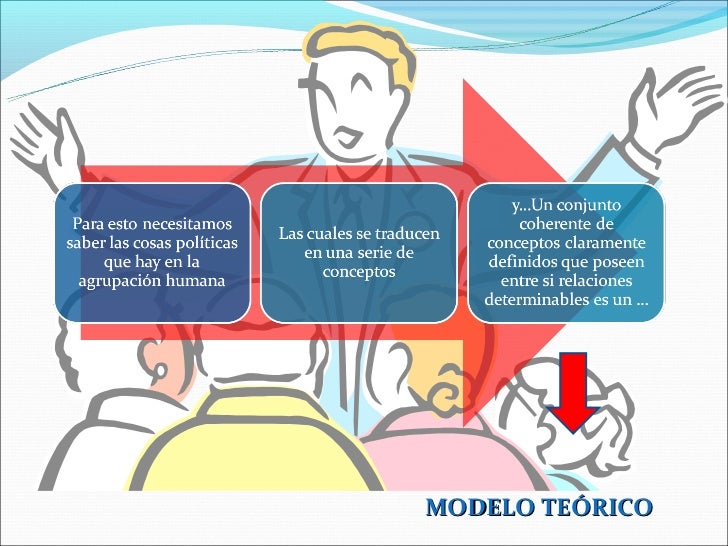 Para esto necesitamos saber las cosas políticas que hay en la agrupación humana

Las cuales se traducen en una serie de conceptos

y…Un conjunto coherente de conceptos claramente definidos que poseen entre si relaciones determinables es un …

MODELO TEÓRICO